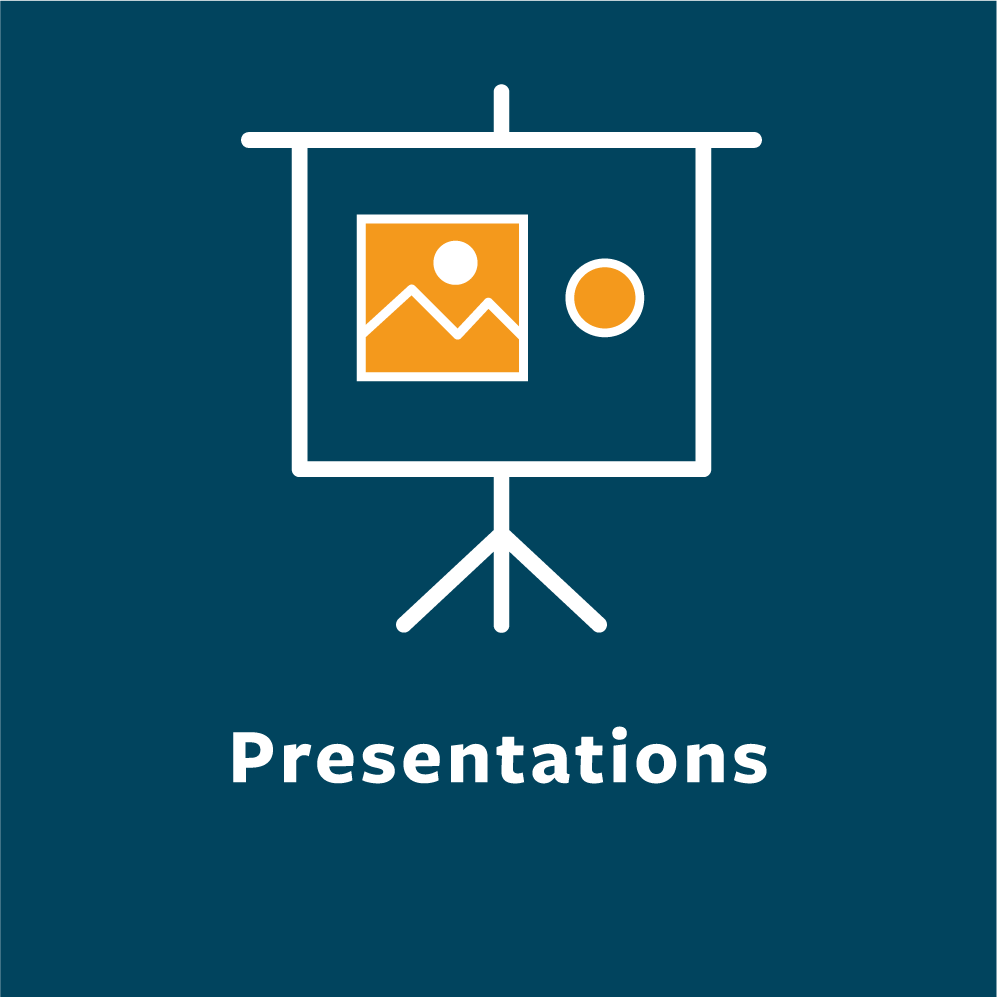 Presentations